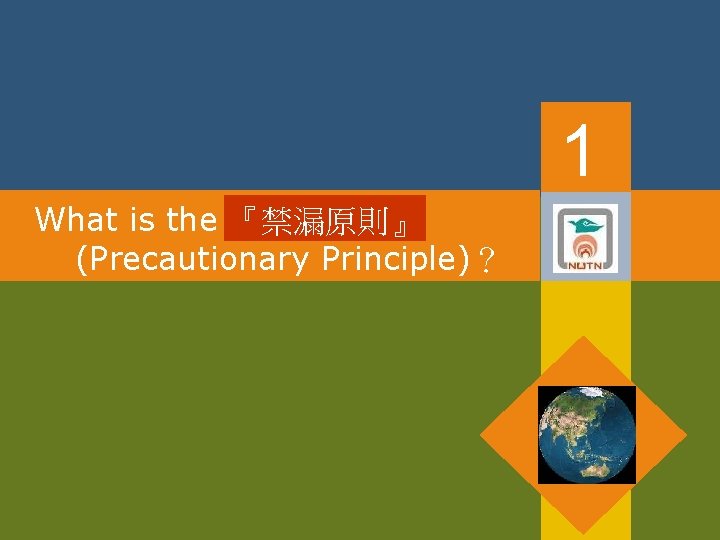 1

What is the 『禁漏原則』 (Precautionary Principle)？

NUTN